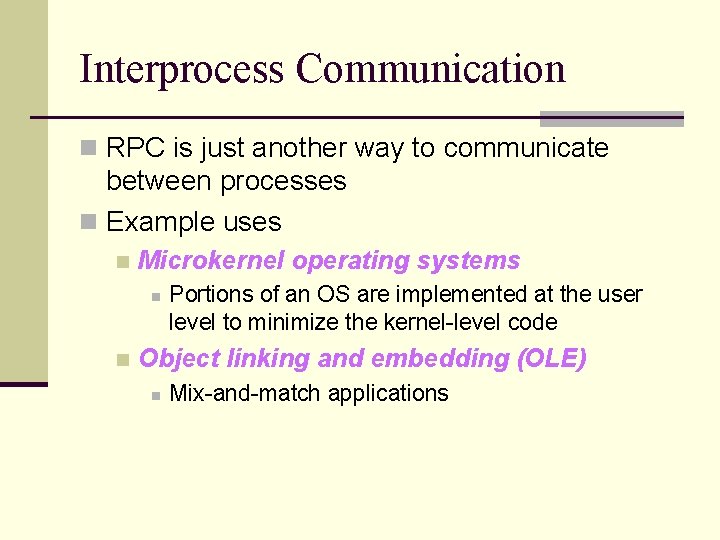 Interprocess Communication

RPC is just another way to communicate between processes

Example uses

Microkernel operating systems

Portions of an OS are implemented at the user level to minimize the kernel-level code

Object linking and embedding (OLE)

Mix-and-match applications